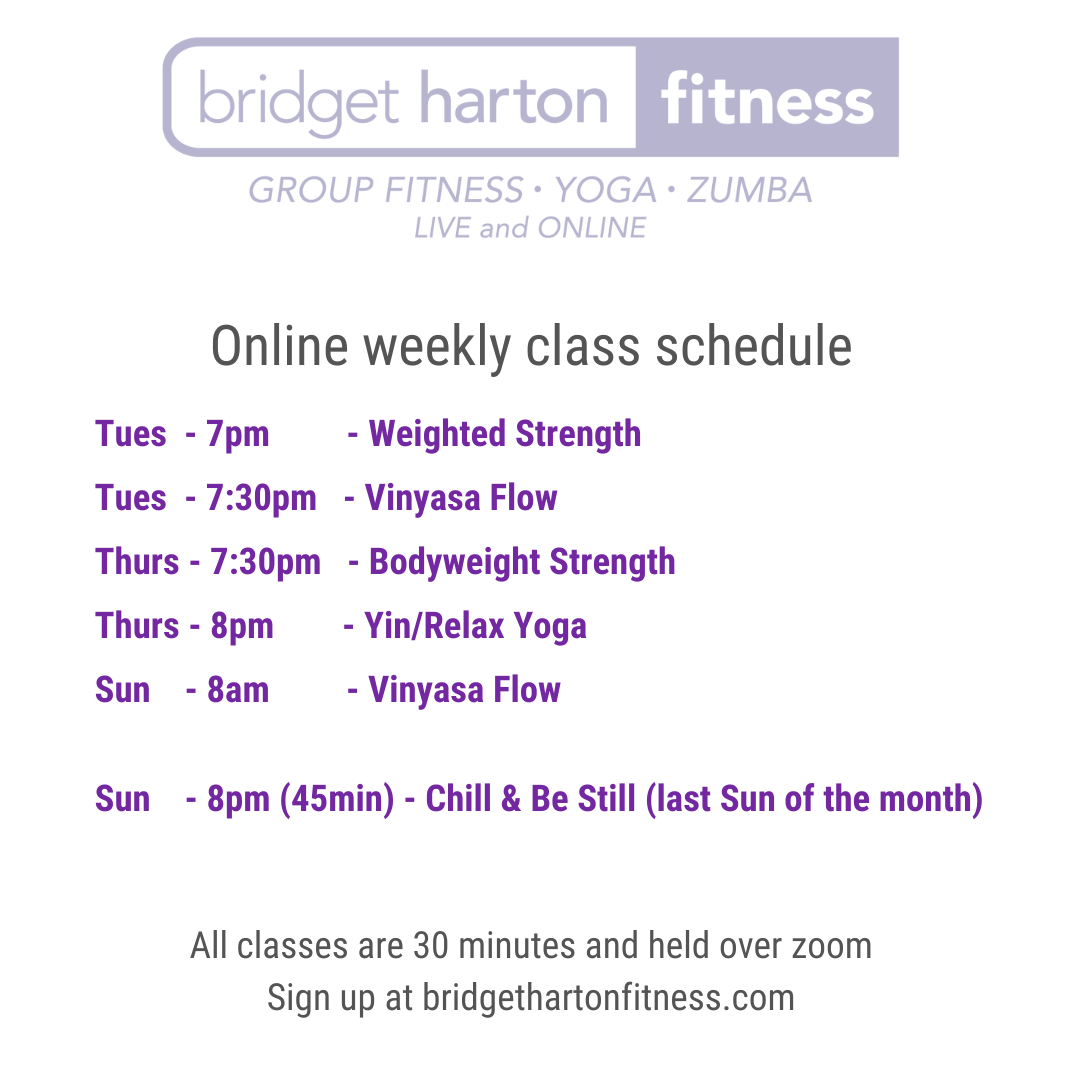 bridget harton fitness

GROUP FITNESS • YOGA • ZUMBA
LIVE and ONLINE

Online weekly class schedule

Tues - 7pm - Weighted Strength

Tues - 7:30pm - Vinyasa Flow

Thurs - 7:30pm - Bodyweight Strength

Thurs - 8pm - Yin/Relax Yoga

Sun - 8am - Vinyasa Flow

Sun - 8pm (45min) - Chill & Be Still (last Sun of the month)

All classes are 30 minutes and held over zoom
Sign up at bridgethartonfitness.com